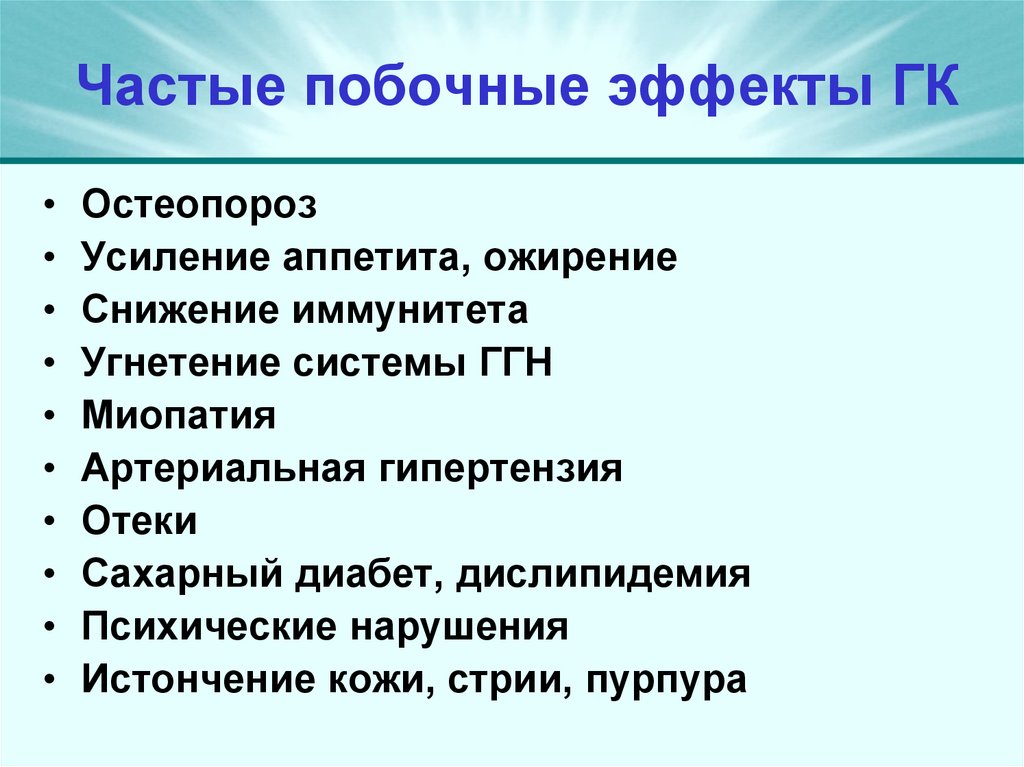 Частые побочные эффекты ГК

• Остеопороз
• Усиление аппетита, ожирение
• Снижение иммунитета
• Угнетение системы ГГН
• Миопатия
• Артериальная гипертензия
• Отеки
• Сахарный диабет, дислипидемия
• Психические нарушения
• Истончение кожи, стрии, пурпура